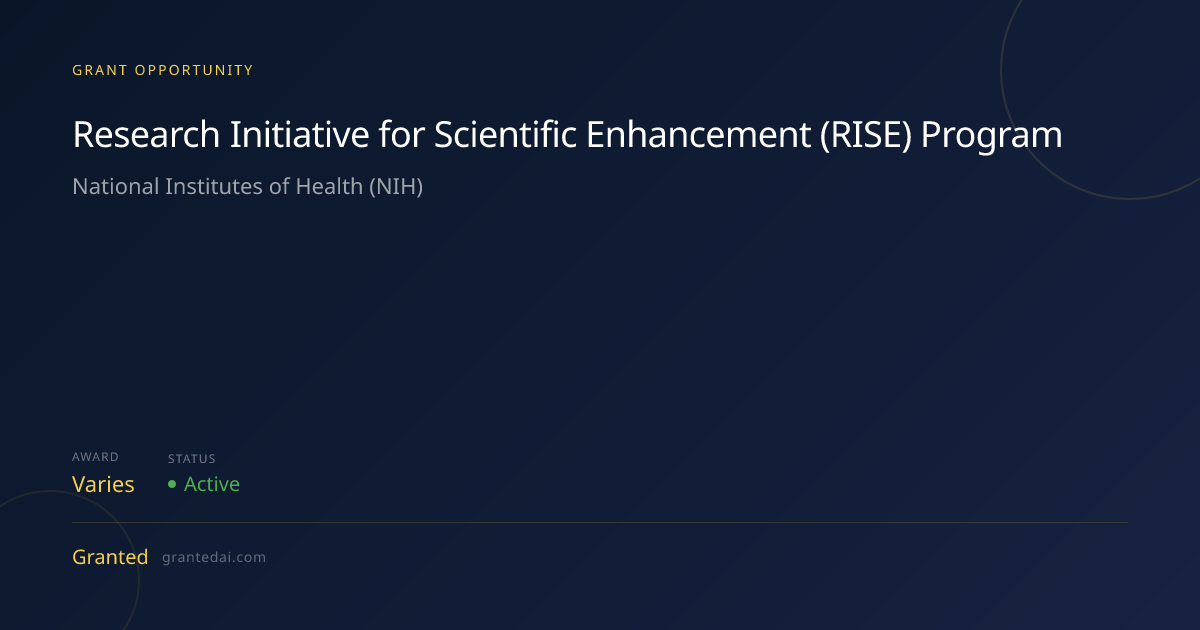 GRANT OPPORTUNITY

Research Initiative for Scientific Enhancement (RISE) Program

National Institutes of Health (NIH)

AWARD
Varies

STATUS
• Active

Granted grantedai.com